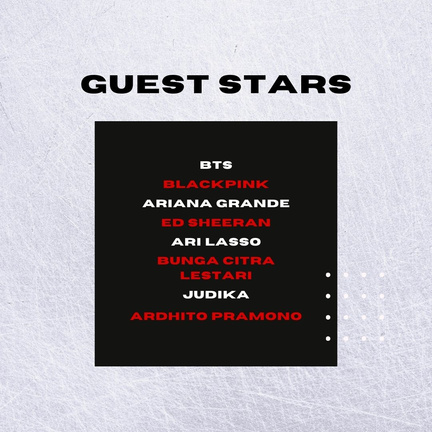 GUEST STARS

BTS
BLACKPINK
ARIANA GRANDE
ED SHEERAN
ARI LASSO
BUNGA CITRA LESTARI
JUDIKA
ARDHITO PRAMONO